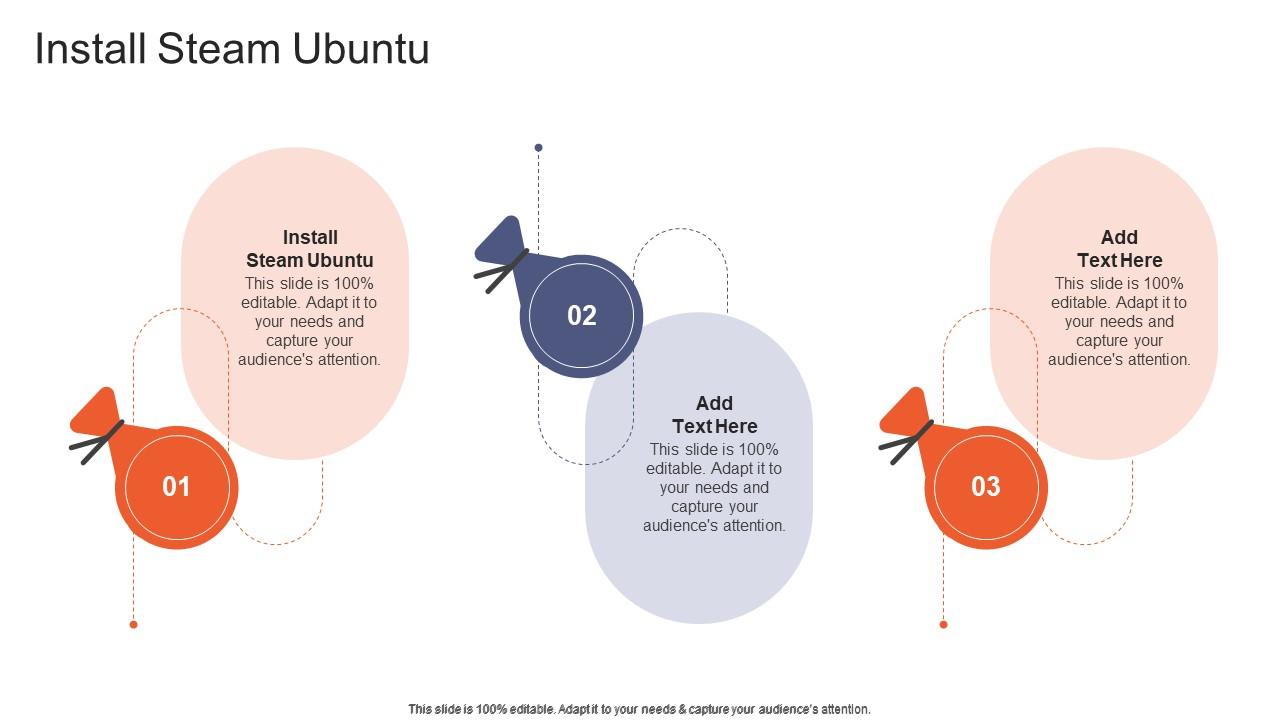 Install Steam Ubuntu

Install Steam Ubuntu
This slide is 100% editable. Adapt it to your needs and capture your audience's attention.

01

02

Add Text Here
This slide is 100% editable. Adapt it to your needs and capture your audience's attention.

Add Text Here
This slide is 100% editable. Adapt it to your needs and capture your audience's attention.

03

This slide is 100% editable. Adapt it to your needs & capture your audience's attention.